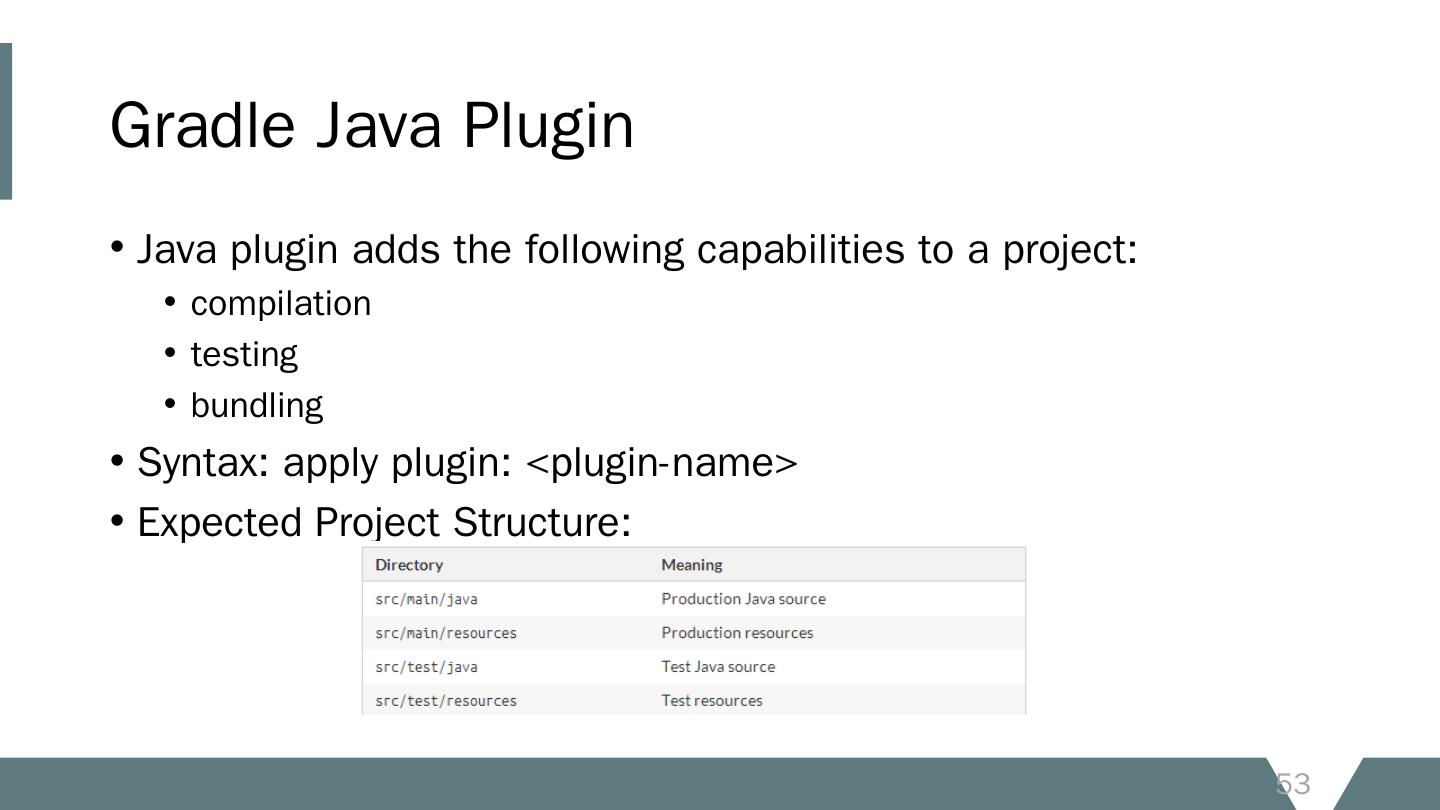 Gradle Java Plugin

• Java plugin adds the following capabilities to a project:
  • compilation
  • testing
  • bundling
• Syntax: apply plugin: <plugin-name>
• Expected Project Structure:

| Directory | Meaning |
|---|---|
| src/main/java | Production Java source |
| src/main/resources | Production resources |
| src/test/java | Test Java source |
| src/test/resources | Test resources |

53